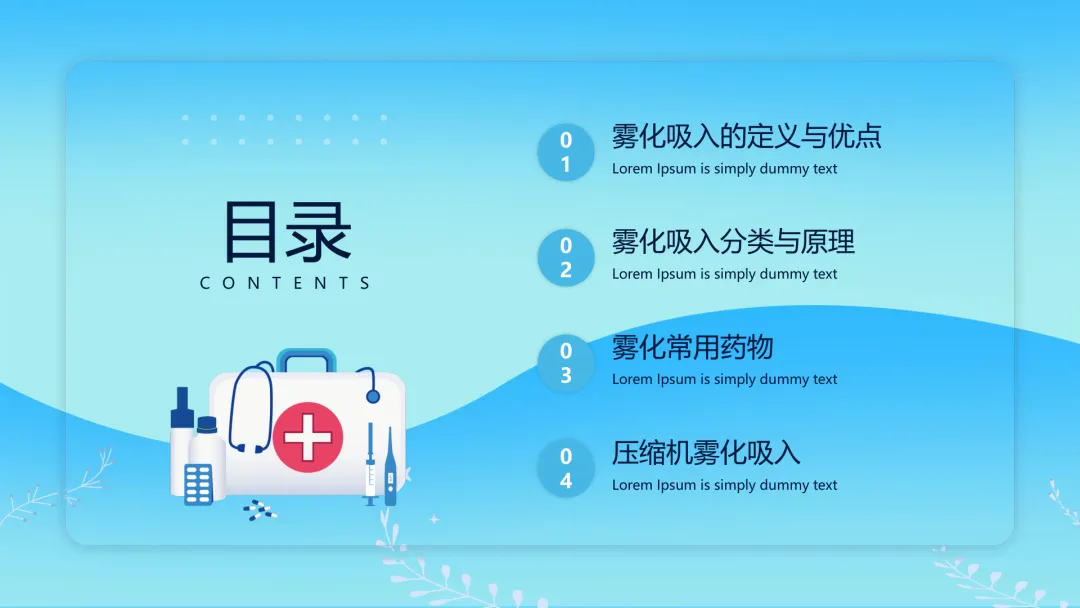 目录
CONTENTS

01
雾化吸入的定义与优点
Lorem Ipsum is simply dummy text

02
雾化吸入分类与原理
Lorem Ipsum is simply dummy text

03
雾化常用药物
Lorem Ipsum is simply dummy text

04
压缩机雾化吸入
Lorem Ipsum is simply dummy text